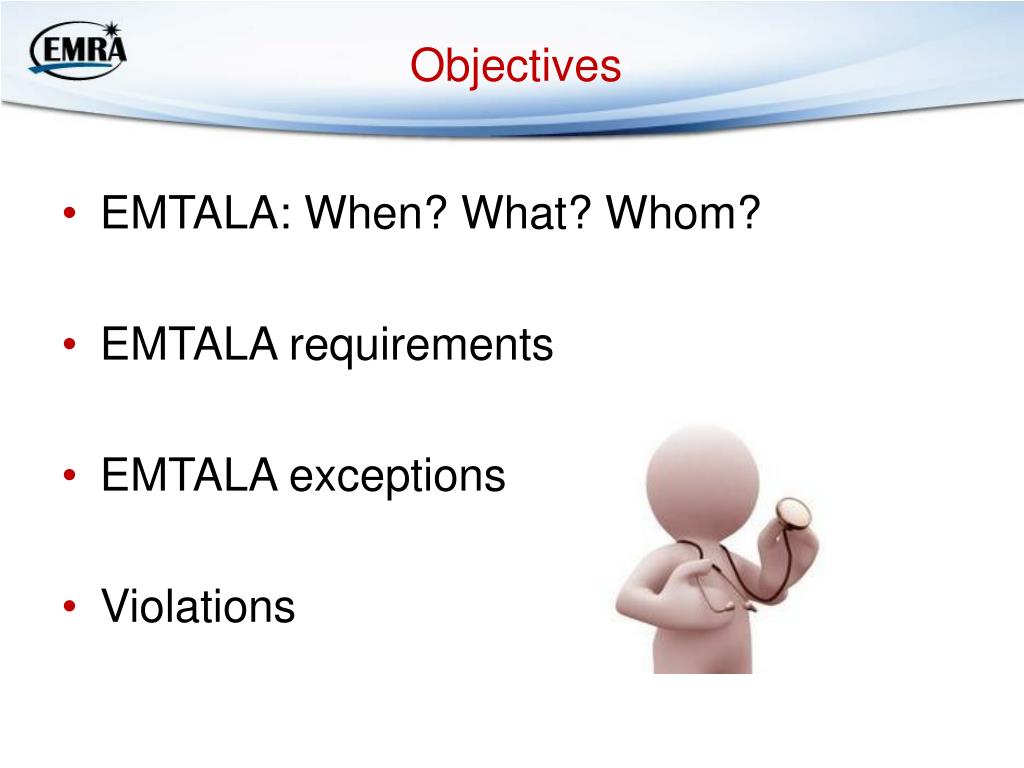 EMRA

Objectives

• EMTALA: When? What? Whom?

• EMTALA requirements

• EMTALA exceptions

• Violations